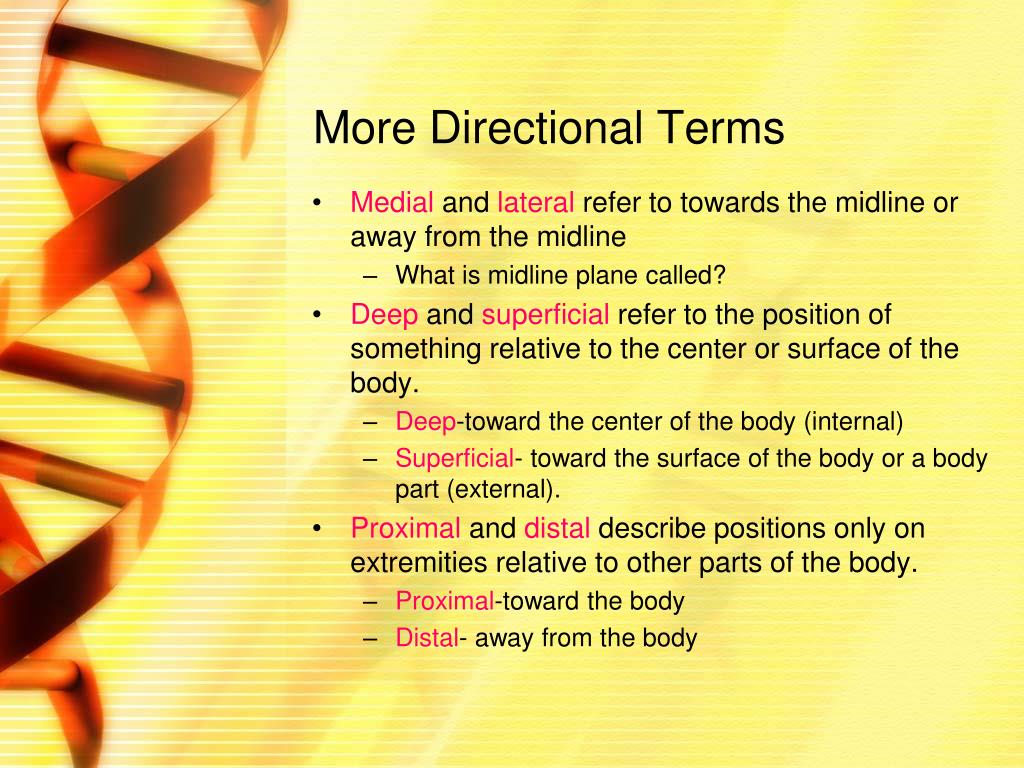 More Directional Terms

• Medial and lateral refer to towards the midline or away from the midline
– What is midline plane called?
• Deep and superficial refer to the position of something relative to the center or surface of the body.
– Deep-toward the center of the body (internal)
– Superficial- toward the surface of the body or a body part (external).
• Proximal and distal describe positions only on extremities relative to other parts of the body.
– Proximal-toward the body
– Distal- away from the body